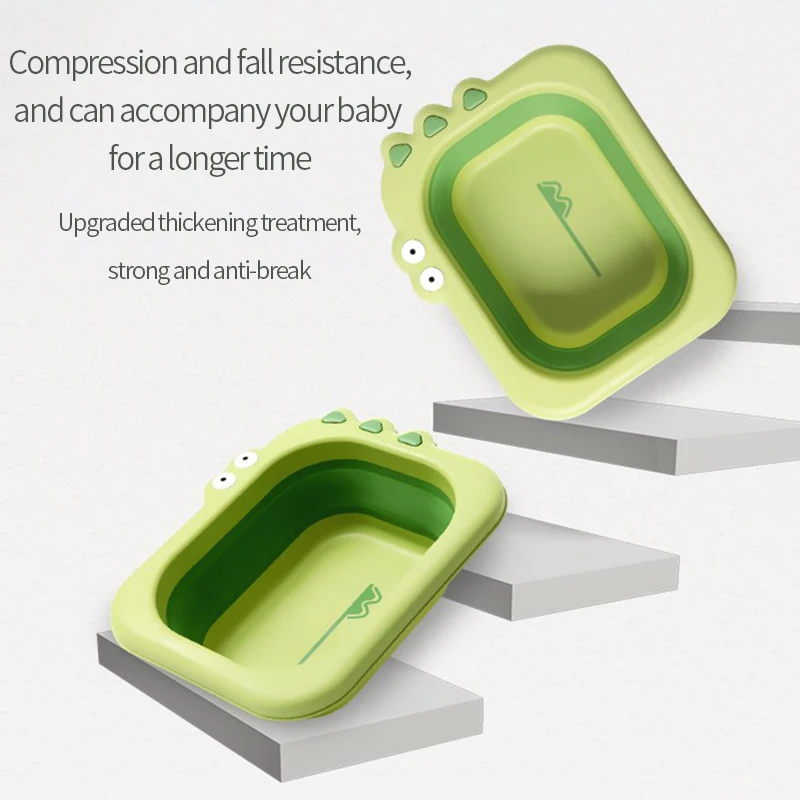 Compression and fall resistance, and can accompany your baby for a longer time

Upgraded thickening treatment, strong and anti-break